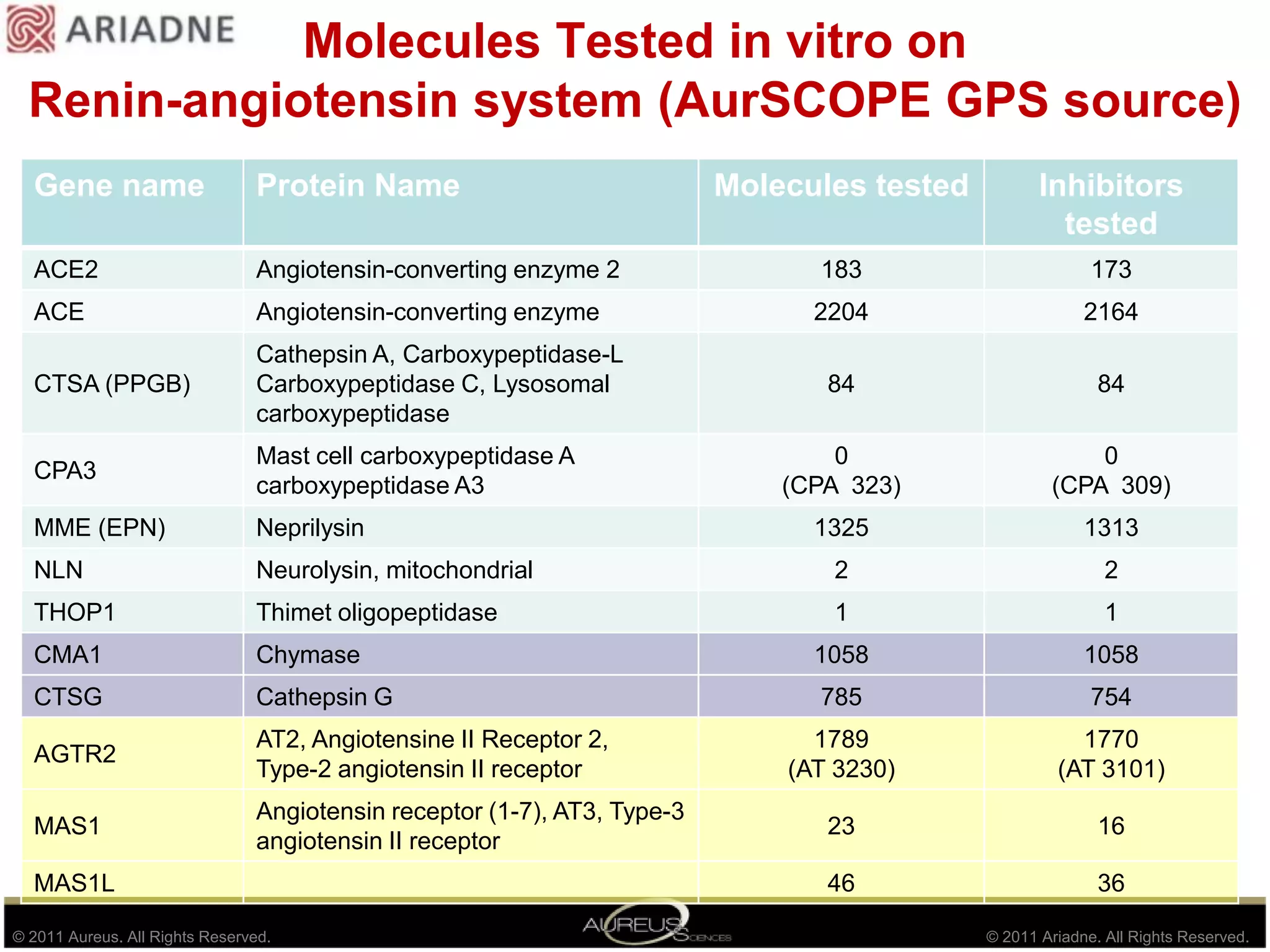 ARIADNE

Molecules Tested in vitro on Renin-angiotensin system (AurSCOPE GPS source)

| Gene name | Protein Name | Molecules tested | Inhibitors tested |
|---|---|---|---|
| ACE2 | Angiotensin-converting enzyme 2 | 183 | 173 |
| ACE | Angiotensin-converting enzyme | 2204 | 2164 |
| CTSA (PPGB) | Cathepsin A, Carboxypeptidase-L Carboxypeptidase C, Lysosomal carboxypeptidase | 84 | 84 |
| CPA3 | Mast cell carboxypeptidase A carboxypeptidase A3 | 0 (CPA 323) | 0 (CPA 309) |
| MME (EPN) | Neprilysin | 1325 | 1313 |
| NLN | Neurolysin, mitochondrial | 2 | 2 |
| THOP1 | Thimet oligopeptidase | 1 | 1 |
| CMA1 | Chymase | 1058 | 1058 |
| CTSG | Cathepsin G | 785 | 754 |
| AGTR2 | AT2, Angiotensine II Receptor 2, Type-2 angiotensin II receptor | 1789 (AT 3230) | 1770 (AT 3101) |
| MAS1 | Angiotensin receptor (1-7), AT3, Type-3 angiotensin II receptor | 23 | 16 |
| MAS1L | | 46 | 36 |

© 2011 Aureus. All Rights Reserved. AUREUS SCIENCES © 2011 Ariadne. All Rights Reserved.